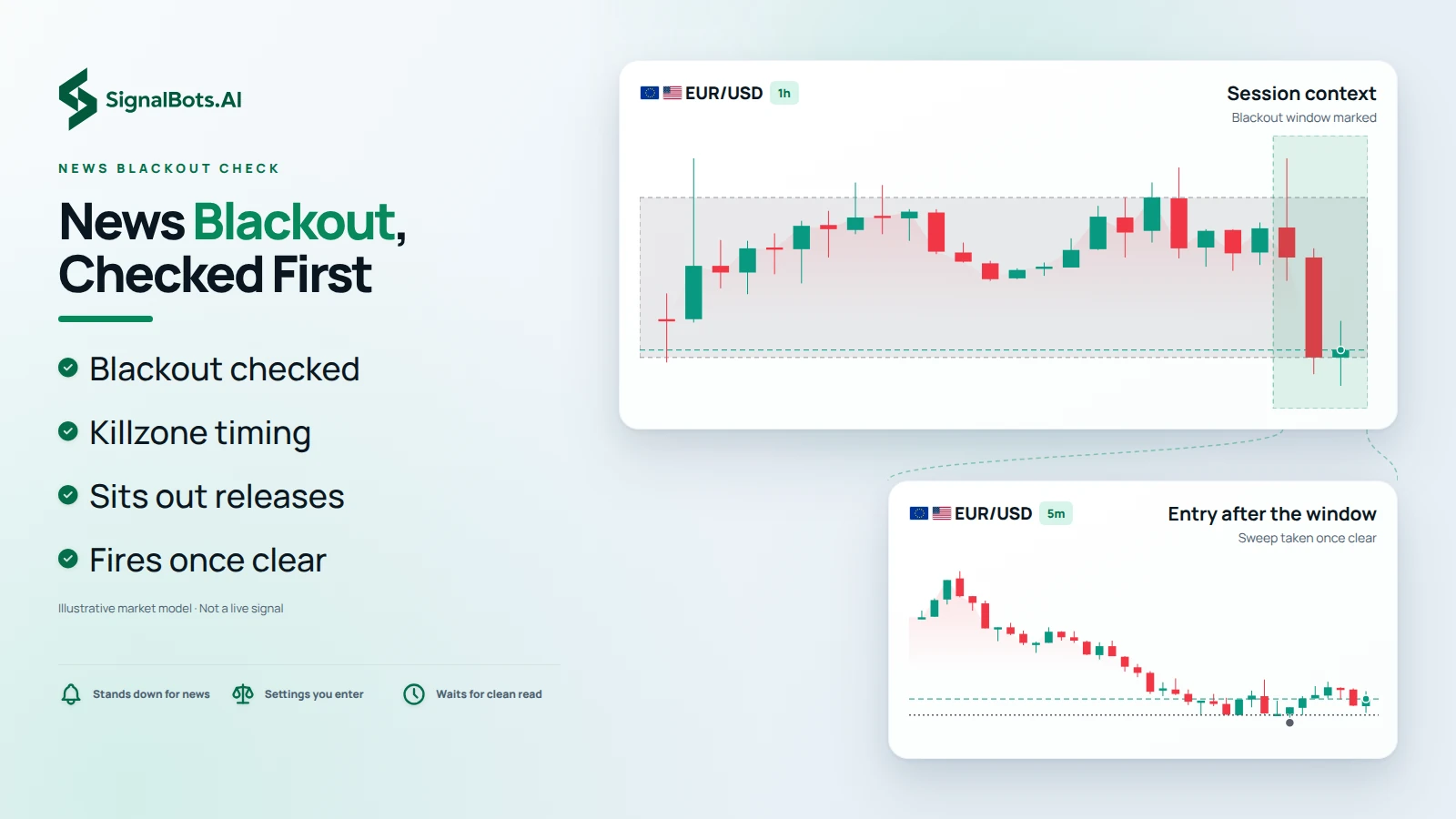 SignalBots.AI

NEWS BLACKOUT CHECK

News Blackout, Checked First

Blackout checked

Killzone timing

Sits out releases

Fires once clear

Illustrative market model · Not a live signal

Stands down for news

Settings you enter

Waits for clean read

EUR/USD 1h

Session context

Blackout window marked

EUR/USD 5m

Entry after the window

Sweep taken once clear